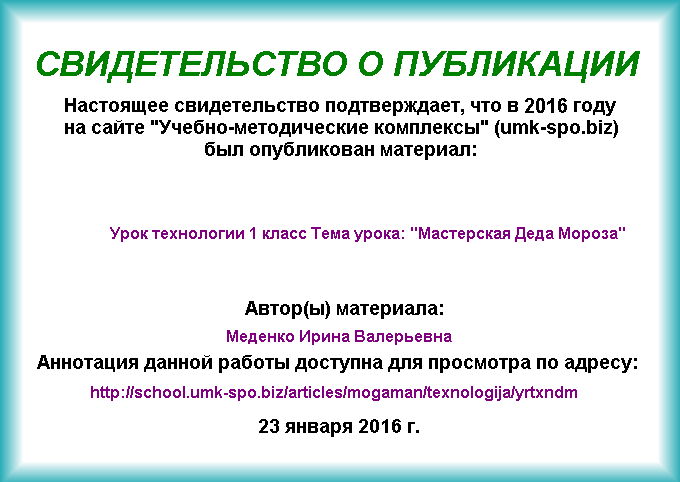 СВИДЕТЕЛЬСТВО О ПУБЛИКАЦИИ

Настоящее свидетельство подтверждает, что в 2016 году на сайте "Учебно-методические комплексы" (umk-spo.biz) был опубликован материал:

Урок технологии 1 класс Тема урока: "Мастерская Деда Мороза"

Автор(ы) материала:

Меденко Ирина Валерьевна

Аннотация данной работы доступна для просмотра по адресу:

http://school.umk-spo.biz/articles/mogaman/texnologija/yrtxndm

23 января 2016 г.